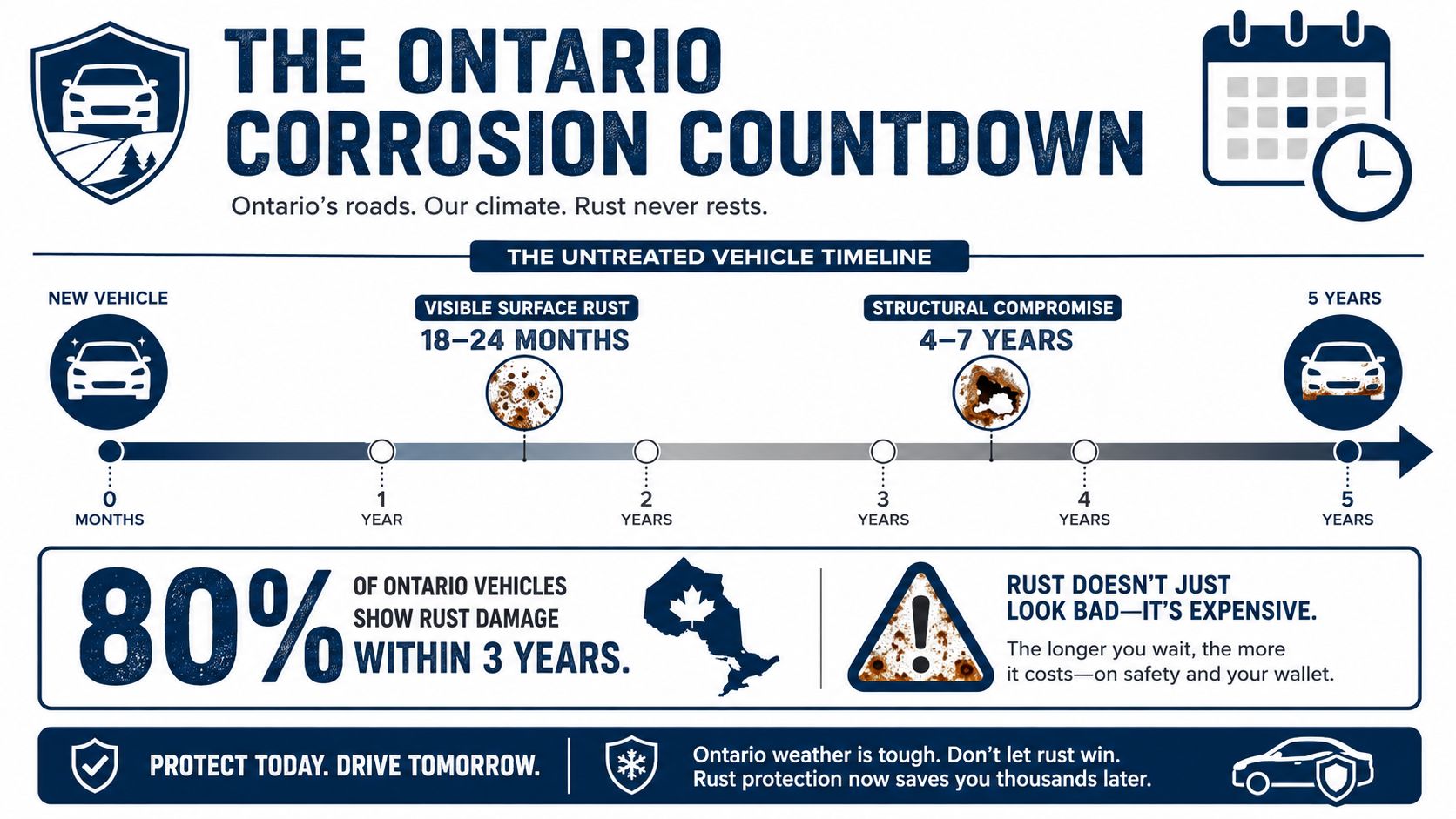 THE ONTARIO CORROSION COUNTDOWN

Ontario's roads. Our climate. Rust never rests.

THE UNTREATED VEHICLE TIMELINE

NEW VEHICLE

VISIBLE SURFACE RUST
18–24 MONTHS

STRUCTURAL COMPROMISE
4–7 YEARS

5 YEARS

0 MONTHS

1 YEAR

2 YEARS

3 YEARS

4 YEARS

5 YEARS

80% OF ONTARIO VEHICLES SHOW RUST DAMAGE WITHIN 3 YEARS.

RUST DOESN'T JUST LOOK BAD—IT'S EXPENSIVE.

The longer you wait, the more it costs—on safety and your wallet.

PROTECT TODAY. DRIVE TOMORROW.

Ontario weather is tough. Don't let rust win.
Rust protection now saves you thousands later.